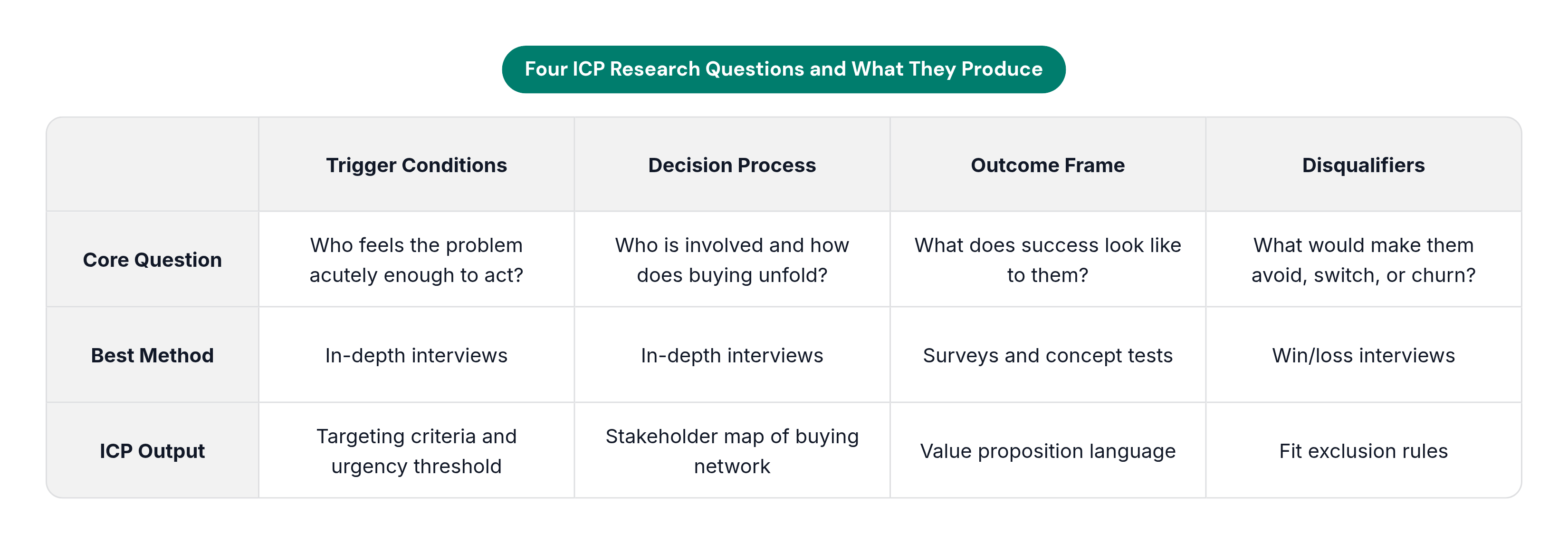 Four ICP Research Questions and What They Produce

|  | Trigger Conditions | Decision Process | Outcome Frame | Disqualifiers |
|---|---|---|---|---|
| Core Question | Who feels the problem acutely enough to act? | Who is involved and how does buying unfold? | What does success look like to them? | What would make them avoid, switch, or churn? |
| Best Method | In-depth interviews | In-depth interviews | Surveys and concept tests | Win/loss interviews |
| ICP Output | Targeting criteria and urgency threshold | Stakeholder map of buying network | Value proposition language | Fit exclusion rules |